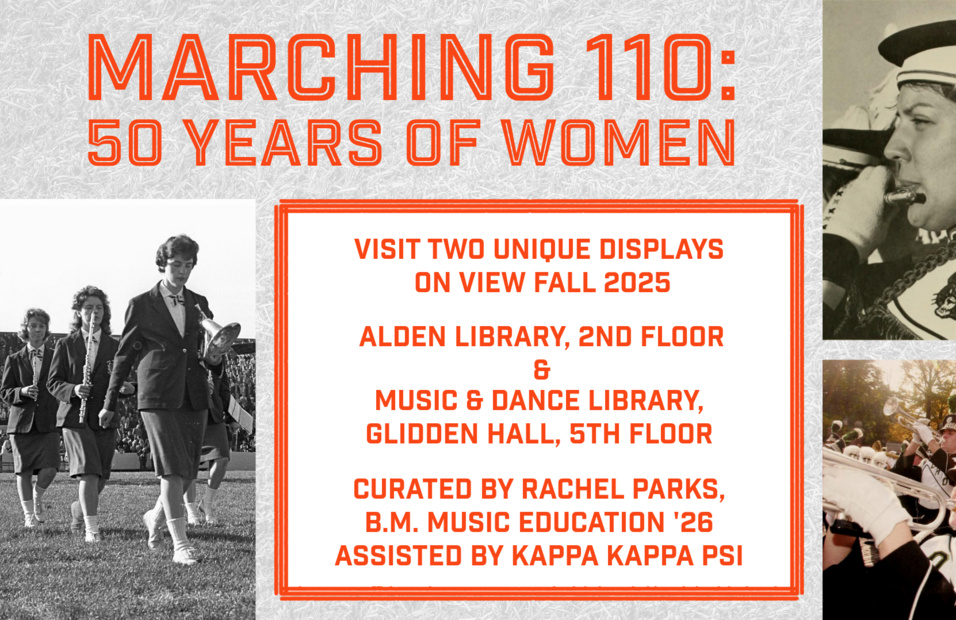 MARCHING 110:
50 YEARS OF WOMEN

VISIT TWO UNIQUE DISPLAYS ON VIEW FALL 2025

ALDEN LIBRARY, 2ND FLOOR
&
MUSIC & DANCE LIBRARY, GLIDDEN HALL, 5TH FLOOR

CURATED BY RACHEL PARKS, B.M. MUSIC EDUCATION '26
ASSISTED BY KAPPA KAPPA PSI